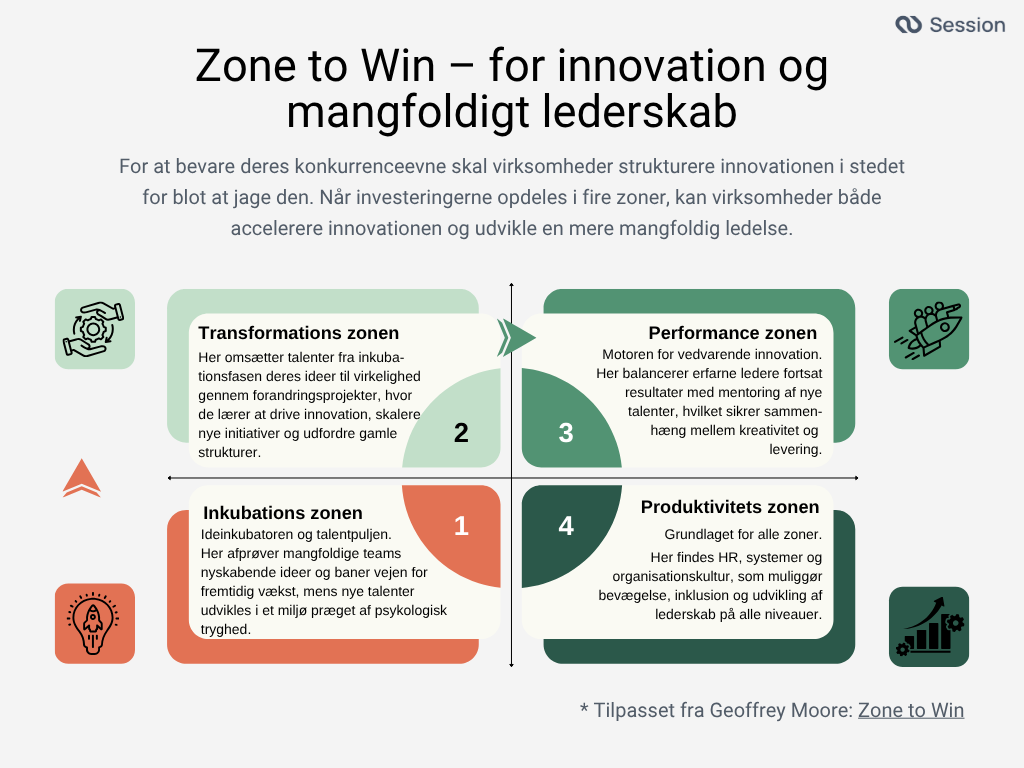 Session

Zone to Win – for innovation og mangfoldigt lederskab

For at bevare deres konkurrenceevne skal virksomheder strukturere innovationen i stedet for blot at jage den. Når investeringerne opdeles i fire zoner, kan virksomheder både accelerere innovationen og udvikle en mere mangfoldig ledelse.

Transformations zonen
Her omsætter talenter fra inkubationsfasen deres ideer til virkelighed gennem forandringsprojekter, hvor de lærer at drive innovation, skalere nye initiativer og udfordre gamle strukturer.

2

Performance zonen
Motoren for vedvarende innovation. Her balancerer erfarne ledere fortsat resultater med mentoring af nye talenter, hvilket sikrer sammenhæng mellem kreativitet og levering.

3

Inkubations zonen
Ideinkubatoren og talentpuljen. Her afprøver mangfoldige teams nyskabende ideer og baner vejen for fremtidig vækst, mens nye talenter udvikles i et miljø præget af psykologisk tryghed.

1

Produktivitets zonen
Grundlaget for alle zoner.
Her findes HR, systemer og organisationskultur, som muliggør bevægelse, inklusion og udvikling af lederskab på alle niveauer.

4

* Tilpasset fra Geoffrey Moore: Zone to Win